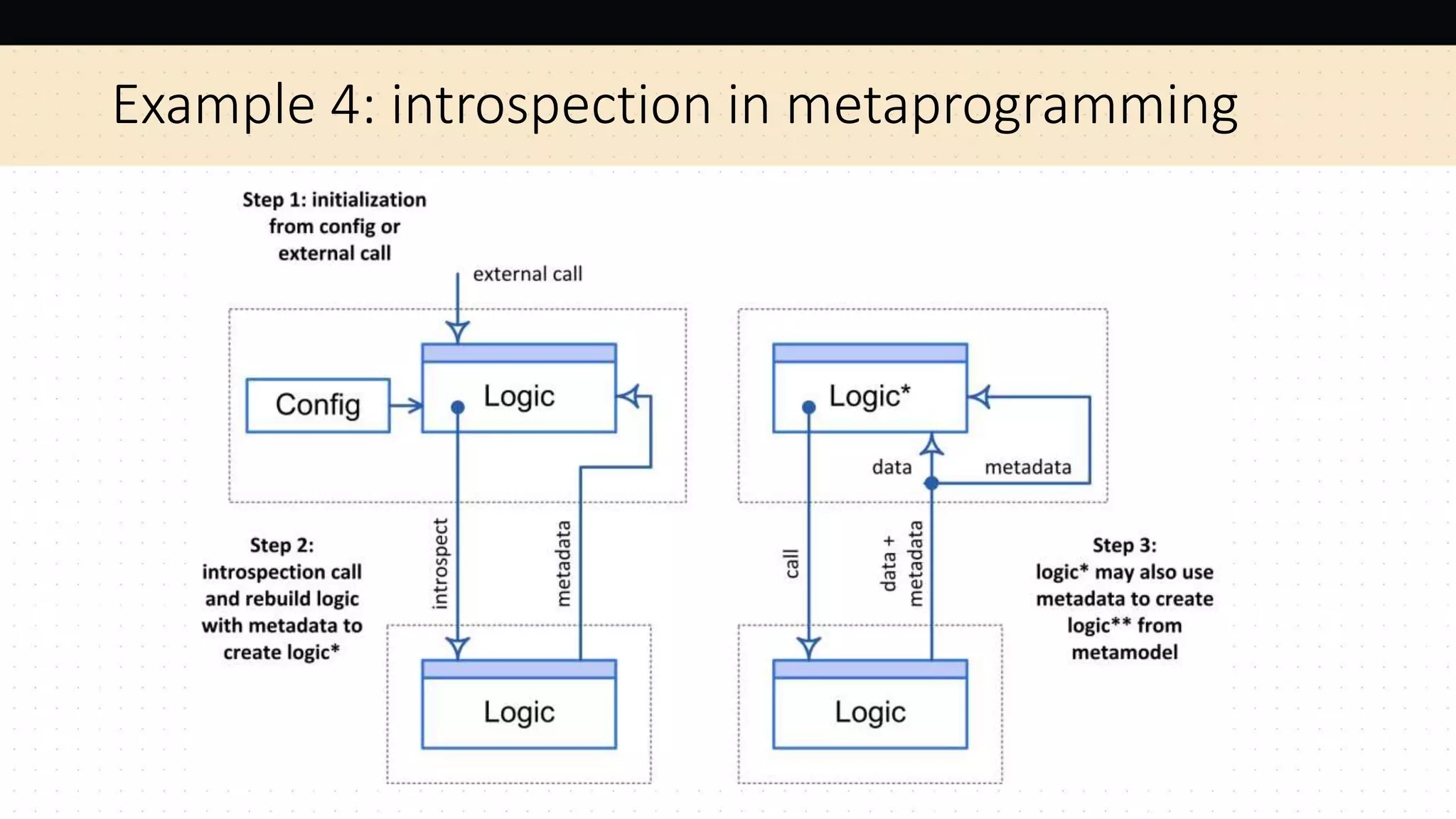 Example 4: introspection in metaprogramming

Step 1: initialization from config or external call

external call

Config

Logic

Logic*

data

metadata

Step 2: introspection call and rebuild logic with metadata to create logic*

introspect

metadata

call

data + metadata

Step 3: logic* may also use metadata to create logic** from metamodel

Logic

Logic